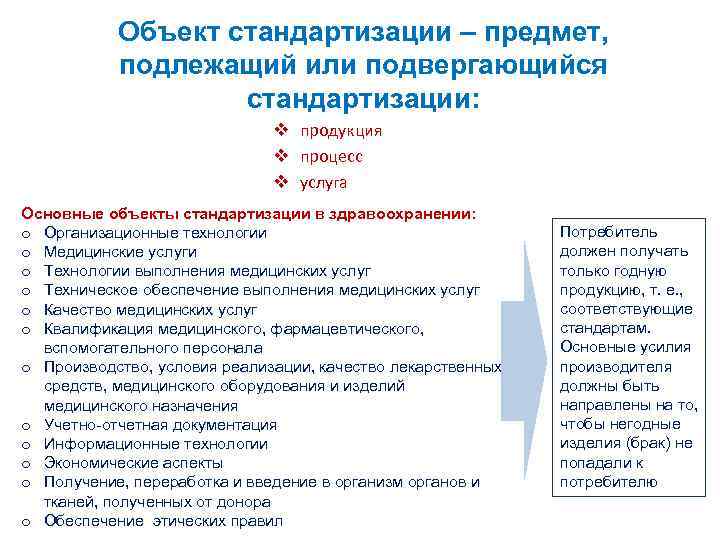 Объект стандартизации – предмет, подлежащий или подвергающийся стандартизации:

❖ продукция
❖ процесс
❖ услуга

Основные объекты стандартизации в здравоохранении:
o Организационные технологии
o Медицинские услуги
o Технологии выполнения медицинских услуг
o Техническое обеспечение выполнения медицинских услуг
o Качество медицинских услуг
o Квалификация медицинского, фармацевтического, вспомогательного персонала
o Производство, условия реализации, качество лекарственных средств, медицинского оборудования и изделий медицинского назначения
o Учетно-отчетная документация
o Информационные технологии
o Экономические аспекты
o Получение, переработка и введение в организм органов и тканей, полученных от донора
o Обеспечение этических правил

Потребитель должен получать только годную продукцию, т. е., соответствующие стандартам. Основные усилия производителя должны быть направлены на то, чтобы негодные изделия (брак) не попадали к потребителю